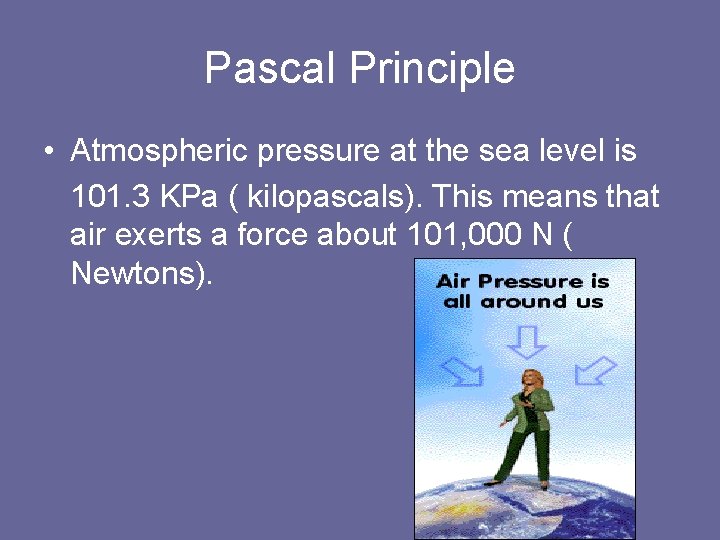 Pascal Principle

• Atmospheric pressure at the sea level is 101.3 KPa ( kilopascals). This means that air exerts a force about 101,000 N ( Newtons).

Air Pressure is all around us